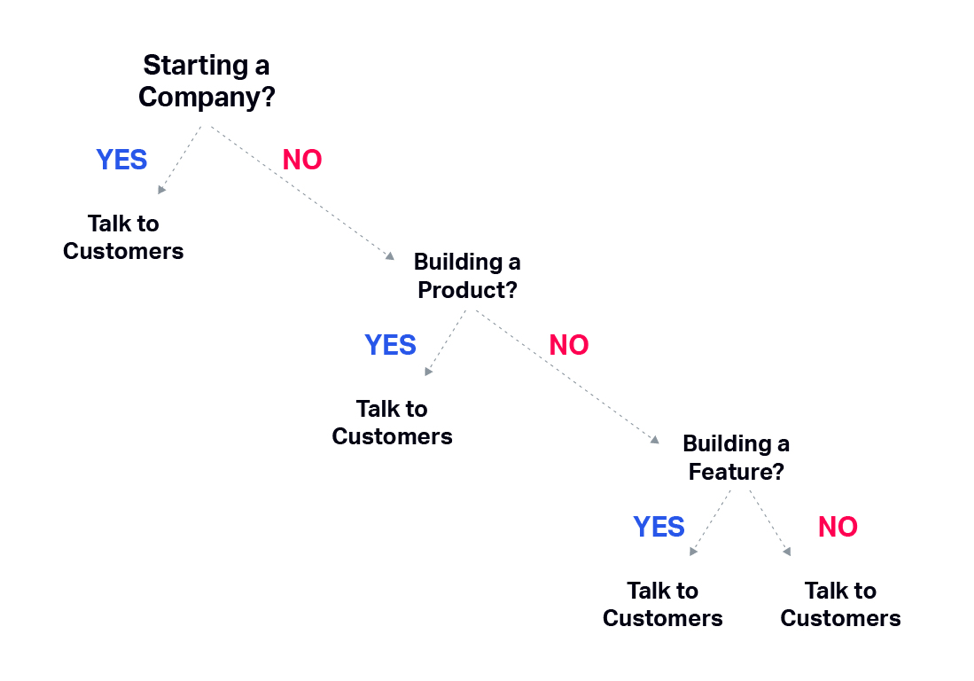 Starting a Company?

YES

NO

Talk to Customers

Building a Product?

YES

NO

Talk to Customers

Building a Feature?

YES

NO

Talk to Customers

Talk to Customers